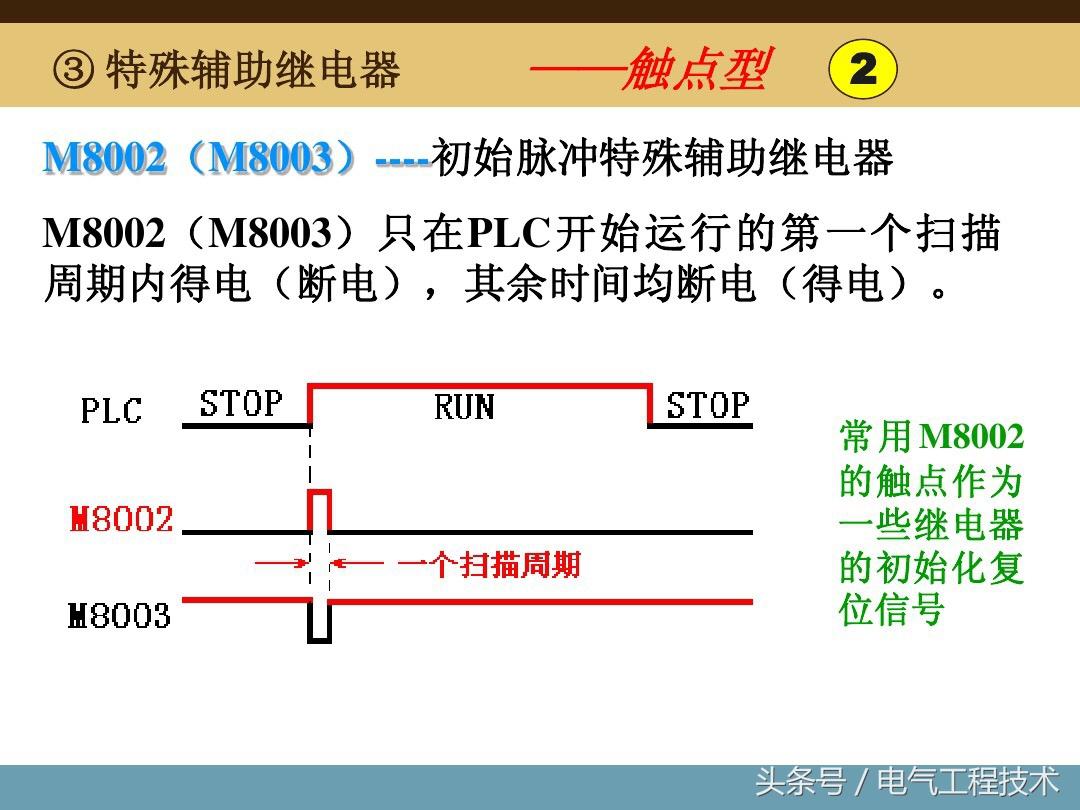 ③ 特殊辅助继电器 ——触点型 2

M8002（M8003）----初始脉冲特殊辅助继电器

M8002（M8003）只在PLC开始运行的第一个扫描周期内得电（断电），其余时间均断电（得电）。

PLC STOP RUN STOP

M8002

一个扫描周期

M8003

常用M8002的触点作为一些继电器的初始化复位信号

头条号 / 电气工程技术